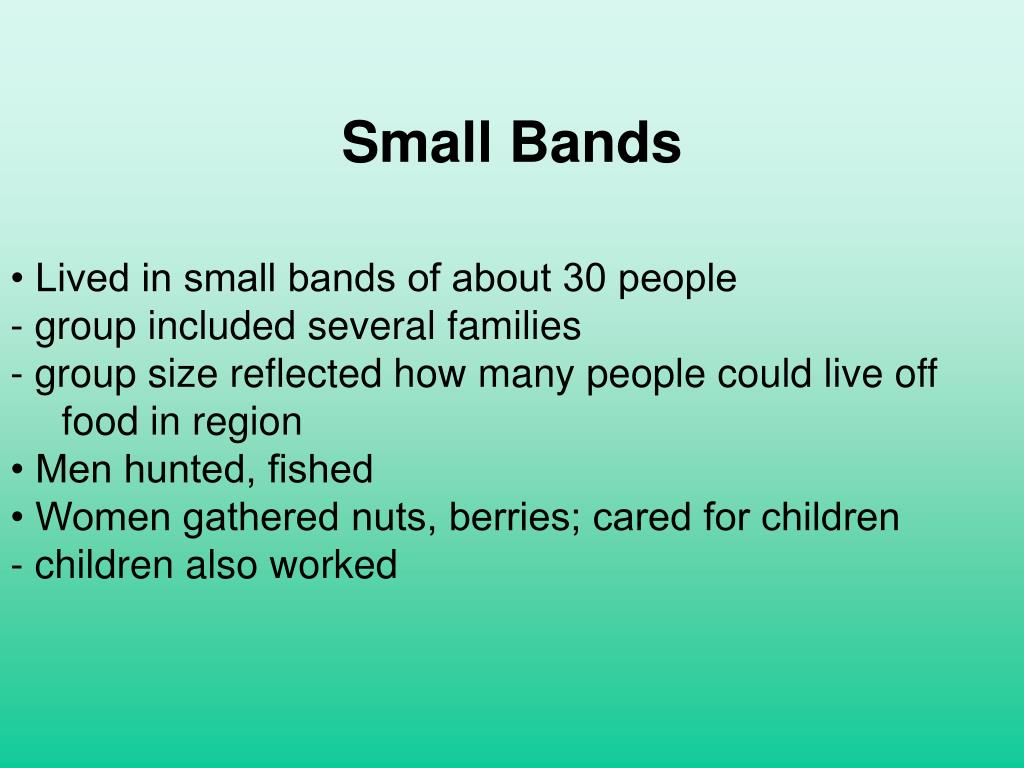 Small Bands

• Lived in small bands of about 30 people
- group included several families
- group size reflected how many people could live off food in region
• Men hunted, fished
• Women gathered nuts, berries; cared for children
- children also worked